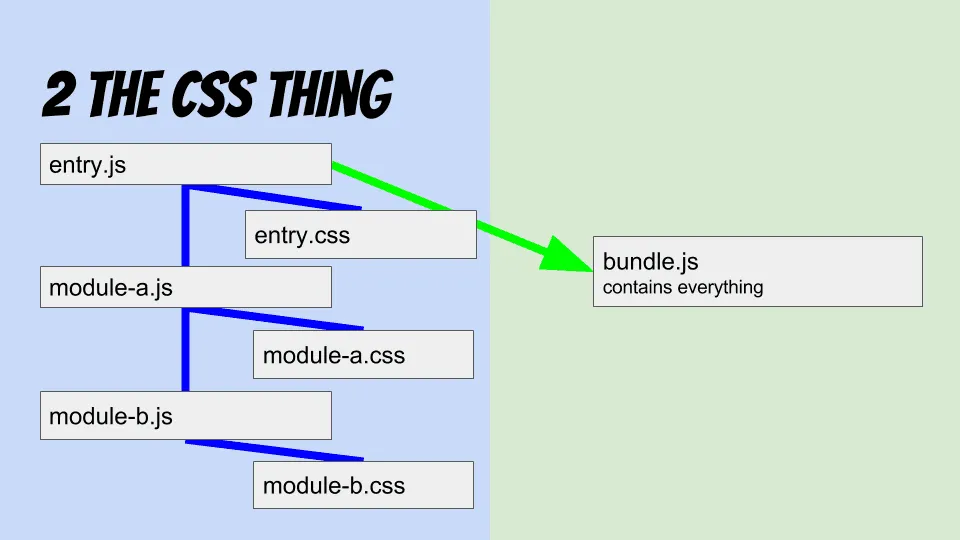 2 THE CSS THING

entry.js

entry.css

module-a.js

module-a.css

module-b.js

module-b.css

bundle.js
contains everything